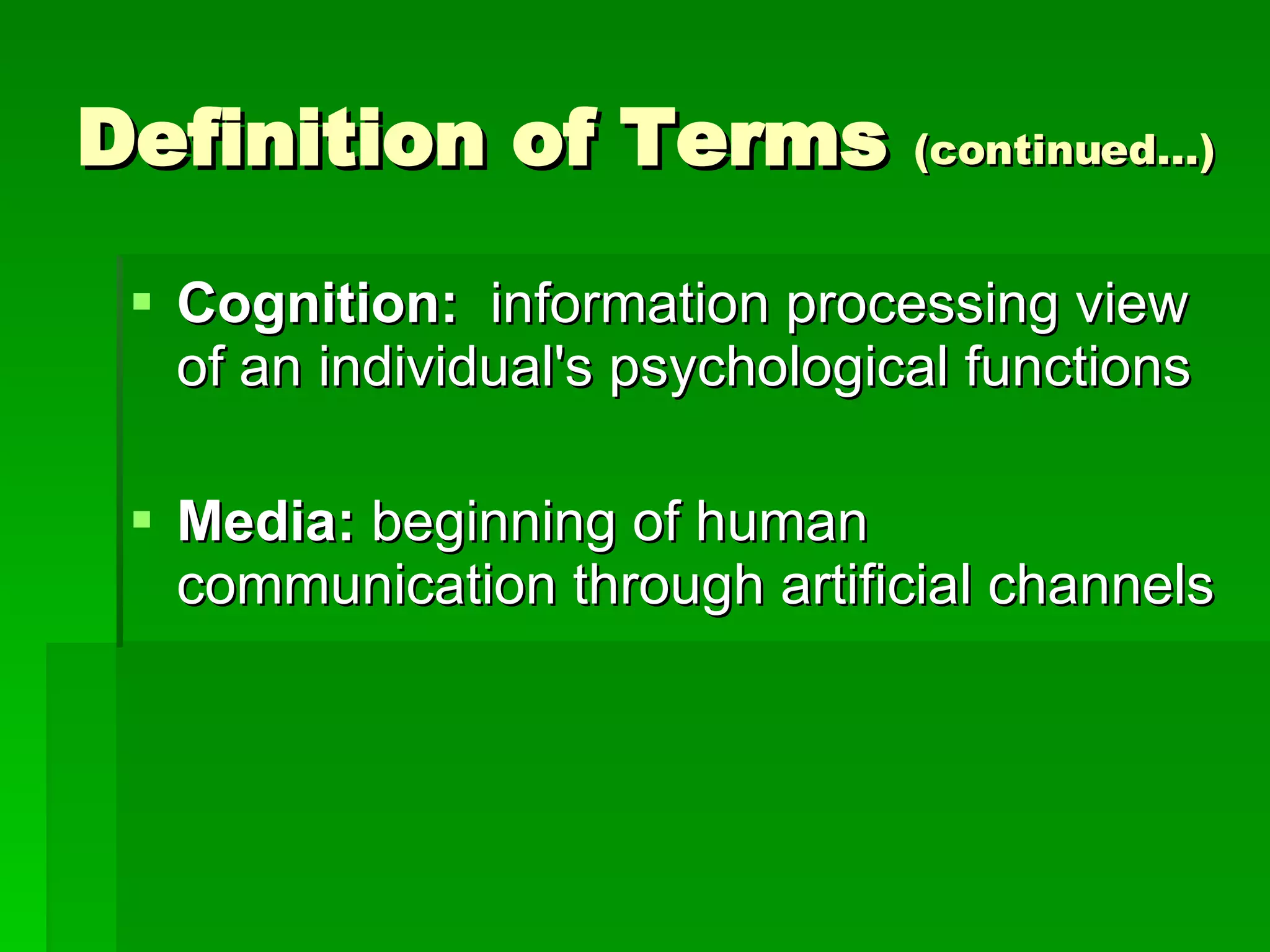 Definition of Terms (continued…)

▪ Cognition: information processing view of an individual's psychological functions

▪ Media: beginning of human communication through artificial channels